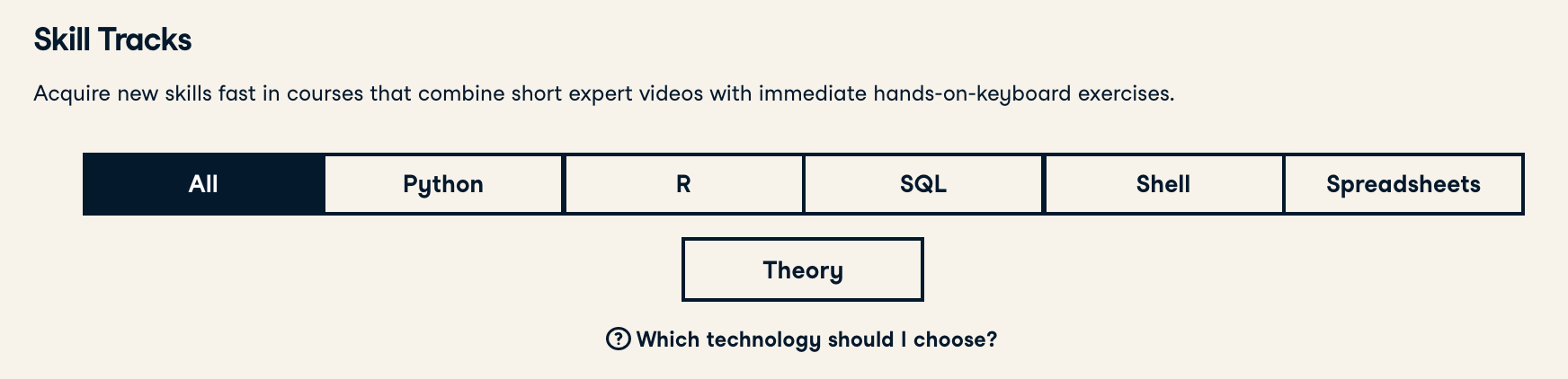 Skill Tracks

Acquire new skills fast in courses that combine short expert videos with immediate hands-on-keyboard exercises.

All
Python
R
SQL
Shell
Spreadsheets
Theory

Which technology should I choose?